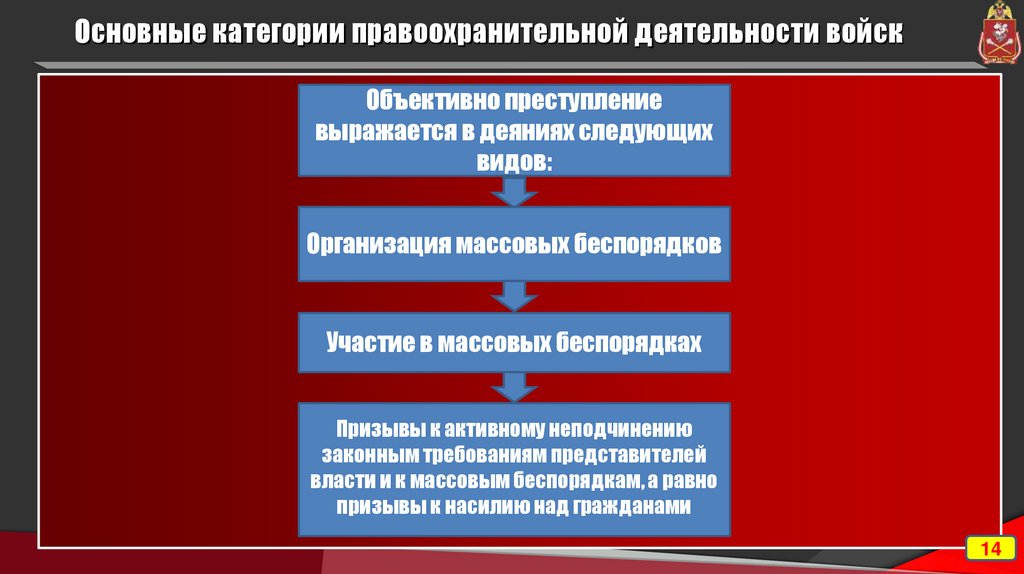 Основные категории правоохранительной деятельности войск

Объективно преступление выражается в деяниях следующих видов:

Организация массовых беспорядков

Участие в массовых беспорядках

Призывы к активному неподчинению законным требованиям представителей власти и к массовым беспорядкам, а равно призывы к насилию над гражданами

14